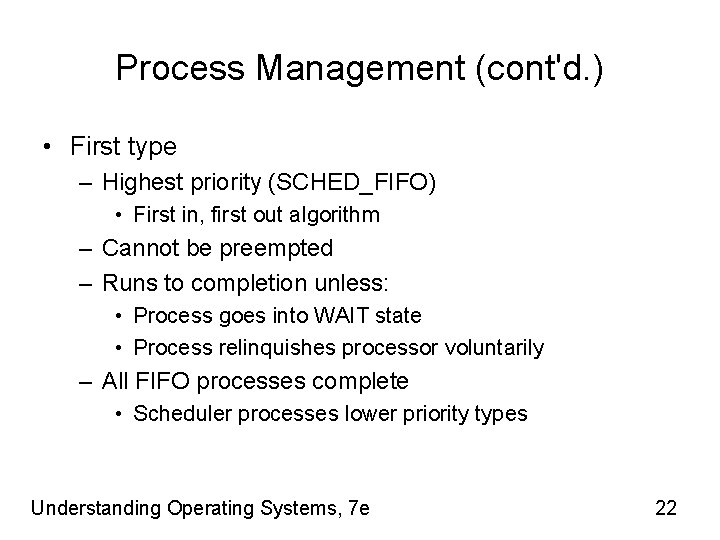 Process Management (cont'd.)

• First type
 – Highest priority (SCHED_FIFO)
  • First in, first out algorithm
 – Cannot be preempted
 – Runs to completion unless:
  • Process goes into WAIT state
  • Process relinquishes processor voluntarily
 – All FIFO processes complete
  • Scheduler processes lower priority types

Understanding Operating Systems, 7e

22